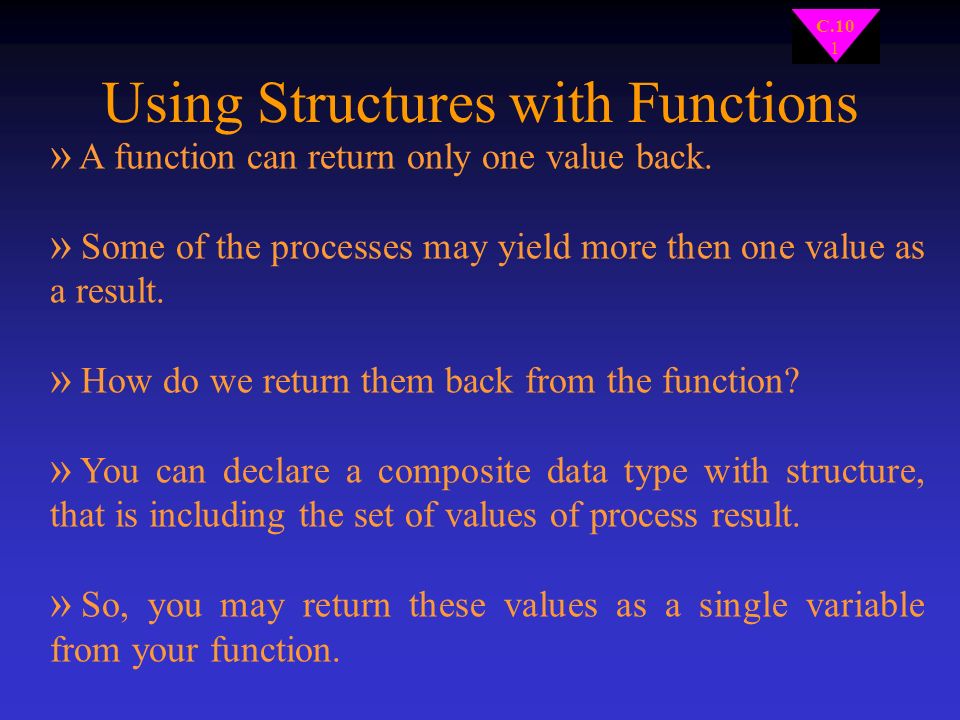 C.10
1

Using Structures with Functions

» A function can return only one value back.

» Some of the processes may yield more then one value as a result.

» How do we return them back from the function?

» You can declare a composite data type with structure, that is including the set of values of process result.

» So, you may return these values as a single variable from your function.